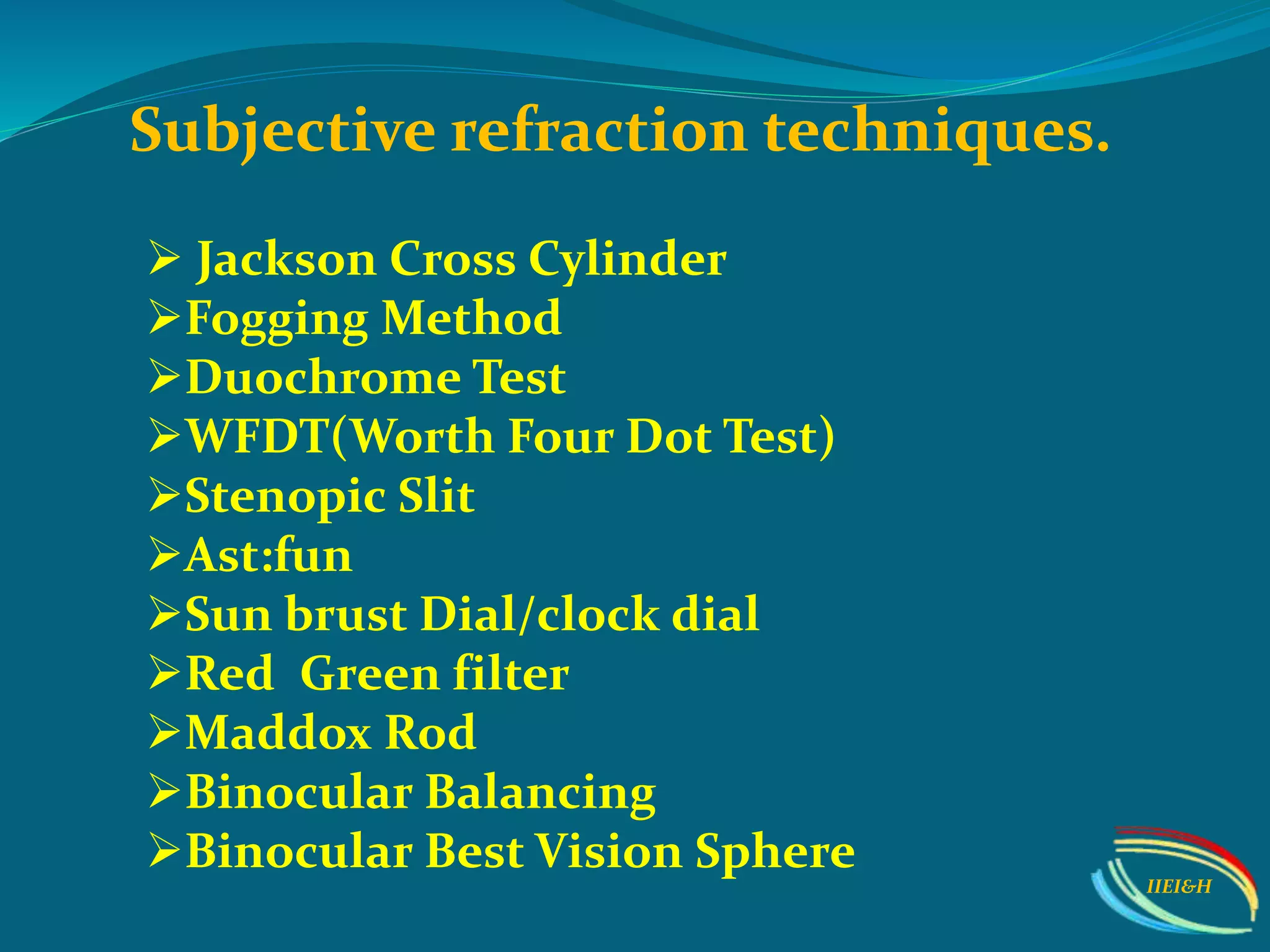 Subjective refraction techniques.

➢ Jackson Cross Cylinder
➢Fogging Method
➢Duochrome Test
➢WFDT(Worth Four Dot Test)
➢Stenopic Slit
➢Ast:fun
➢Sun brust Dial/clock dial
➢Red Green filter
➢Maddox Rod
➢Binocular Balancing
➢Binocular Best Vision Sphere

IIEI&H